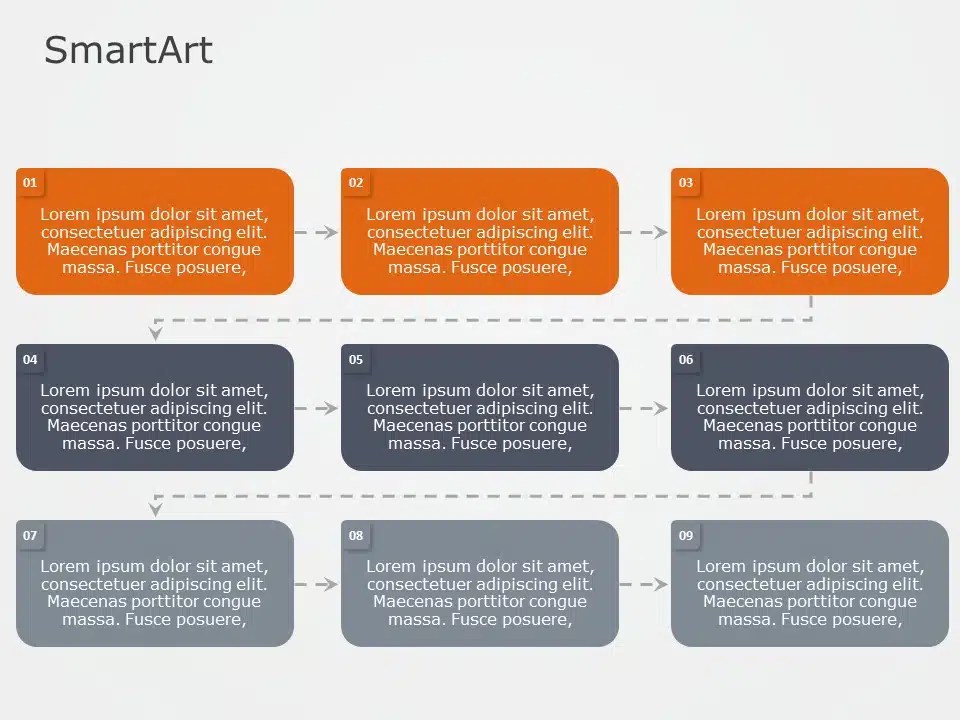 SmartArt

01
Lorem ipsum dolor sit amet, consectetuer adipiscing elit. Maecenas porttitor congue massa. Fusce posuere,

02
Lorem ipsum dolor sit amet, consectetuer adipiscing elit. Maecenas porttitor congue massa. Fusce posuere,

03
Lorem ipsum dolor sit amet, consectetuer adipiscing elit. Maecenas porttitor congue massa. Fusce posuere,

04
Lorem ipsum dolor sit amet, consectetuer adipiscing elit. Maecenas porttitor congue massa. Fusce posuere,

05
Lorem ipsum dolor sit amet, consectetuer adipiscing elit. Maecenas porttitor congue massa. Fusce posuere,

06
Lorem ipsum dolor sit amet, consectetuer adipiscing elit. Maecenas porttitor congue massa. Fusce posuere,

07
Lorem ipsum dolor sit amet, consectetuer adipiscing elit. Maecenas porttitor congue massa. Fusce posuere,

08
Lorem ipsum dolor sit amet, consectetuer adipiscing elit. Maecenas porttitor congue massa. Fusce posuere,

09
Lorem ipsum dolor sit amet, consectetuer adipiscing elit. Maecenas porttitor congue massa. Fusce posuere,